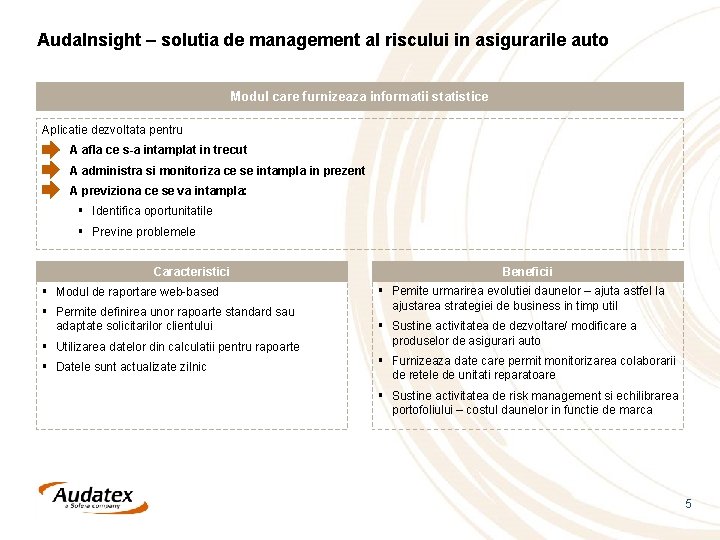 AudaInsight – solutia de management al riscului in asigurarile auto

Modul care furnizeaza informatii statistice

Aplicatie dezvoltata pentru

A afla ce s-a intamplat in trecut

A administra si monitoriza ce se intampla in prezent

A previziona ce se va intampla:

▪ Identifica oportunitatile

▪ Previne problemele

Caracteristici

▪ Modul de raportare web-based

▪ Permite definirea unor rapoarte standard sau adaptate solicitarilor clientului

▪ Utilizarea datelor din calculatii pentru rapoarte

▪ Datele sunt actualizate zilnic

Beneficii

▪ Pemite urmarirea evolutiei daunelor – ajuta astfel la ajustarea strategiei de business in timp util

▪ Sustine activitatea de dezvoltare/ modificare a produselor de asigurari auto

▪ Furnizeaza date care permit monitorizarea colaborarii de retele de unitati reparatoare

▪ Sustine activitatea de risk management si echilibrarea portofoliului – costul daunelor in functie de marca

Audatex
a Solera company

5